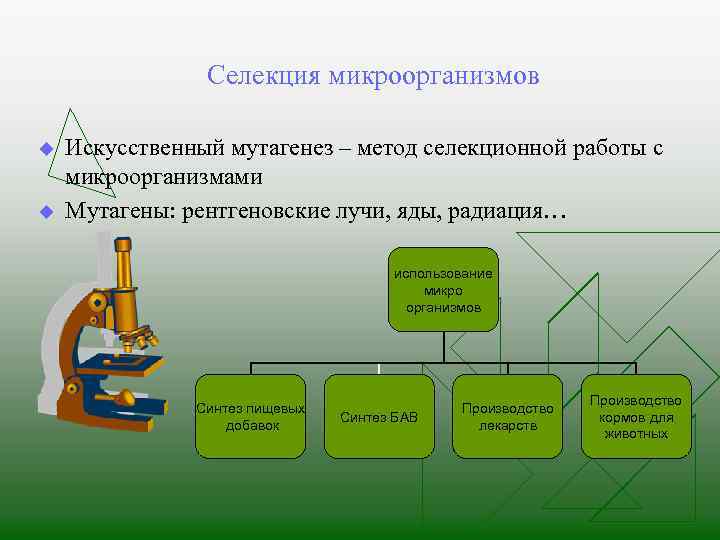 Селекция микроорганизмов

Искусственный мутагенез – метод селекционной работы с микроорганизмами

Мутагены: рентгеновские лучи, яды, радиация…

использование микро организмов

Синтез пищевых добавок

Синтез БАВ

Производство лекарств

Производство кормов для животных